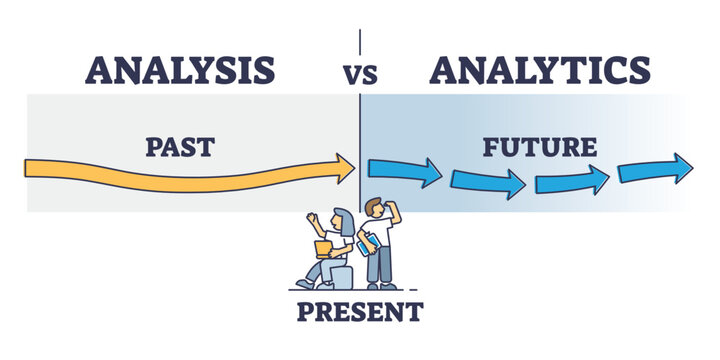 ANALYSIS vs ANALYTICS

PAST

FUTURE

PRESENT